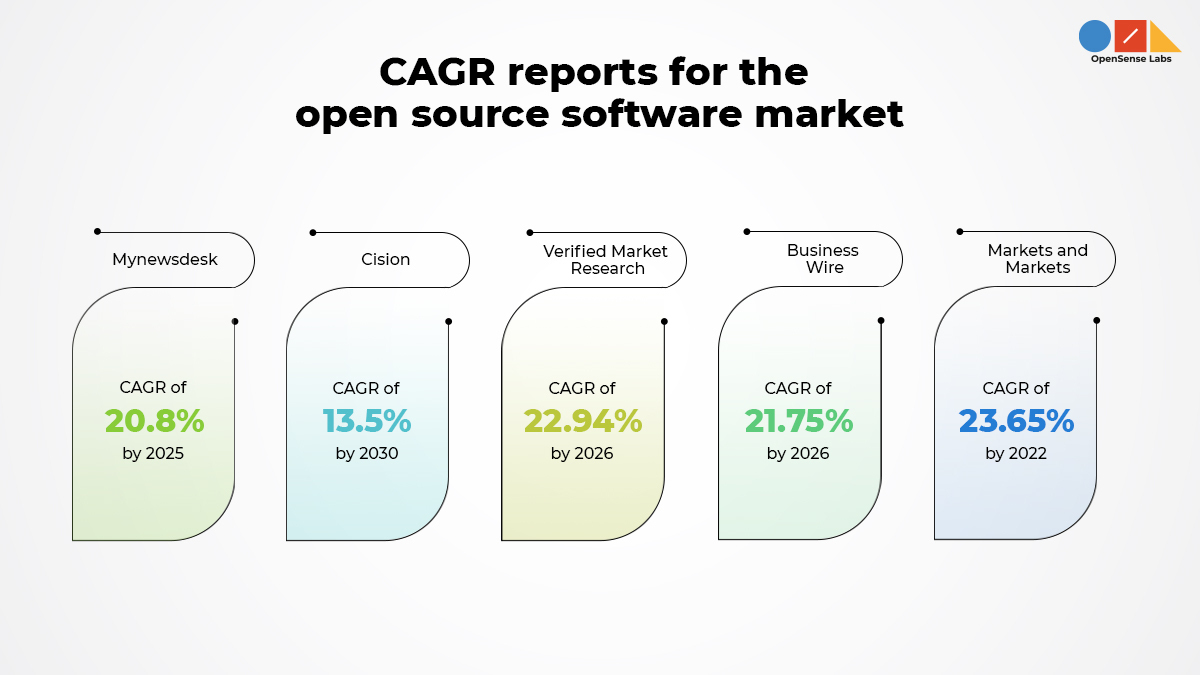 OpenSense Labs

CAGR reports for the open source software market

Mynewsdesk

CAGR of
20.8%
by 2025

Cision

CAGR of
13.5%
by 2030

Verified Market Research

CAGR of
22.94%
by 2026

Business Wire

CAGR of
21.75%
by 2026

Markets and Markets

CAGR of
23.65%
by 2022